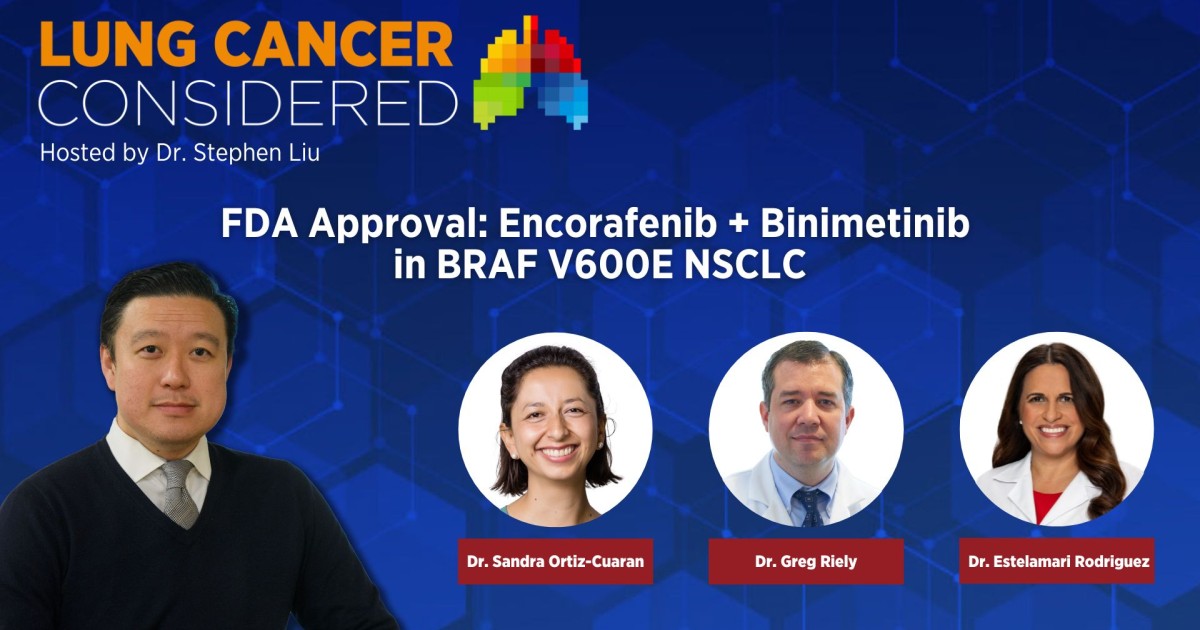 LUNG CANCER CONSIDERED
Hosted by Dr. Stephen Liu

FDA Approval: Encorafenib + Binimetinib in BRAF V600E NSCLC

Dr. Sandra Ortiz-Cuaran

Dr. Greg Riely

Dr. Estelamari Rodriguez